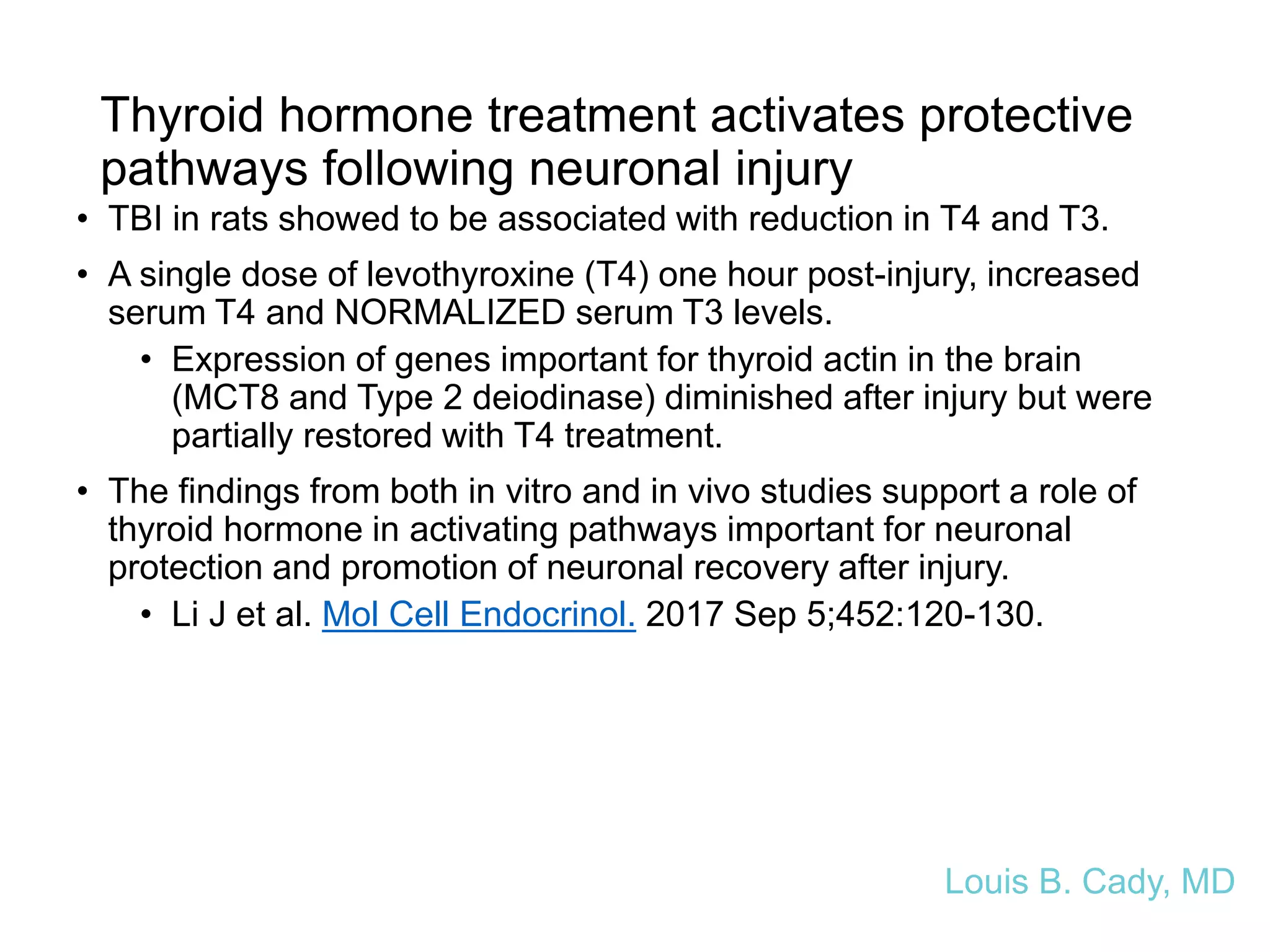 Thyroid hormone treatment activates protective pathways following neuronal injury

• TBI in rats showed to be associated with reduction in T4 and T3.

• A single dose of levothyroxine (T4) one hour post-injury, increased serum T4 and NORMALIZED serum T3 levels.
  • Expression of genes important for thyroid actin in the brain (MCT8 and Type 2 deiodinase) diminished after injury but were partially restored with T4 treatment.

• The findings from both in vitro and in vivo studies support a role of thyroid hormone in activating pathways important for neuronal protection and promotion of neuronal recovery after injury.
  • Li J et al. Mol Cell Endocrinol. 2017 Sep 5;452:120-130.

Louis B. Cady, MD